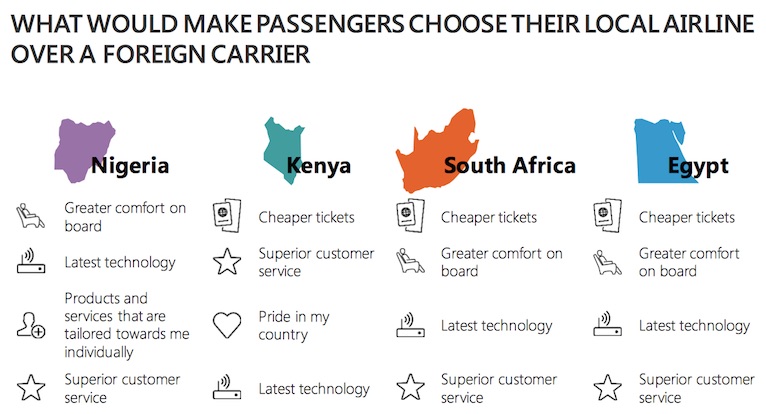 WHAT WOULD MAKE PASSENGERS CHOOSE THEIR LOCAL AIRLINE OVER A FOREIGN CARRIER

Nigeria

Greater comfort on board

Latest technology

Products and services that are tailored towards me individually

Superior customer service

Kenya

Cheaper tickets

Superior customer service

Pride in my country

Latest technology

South Africa

Cheaper tickets

Greater comfort on board

Latest technology

Superior customer service

Egypt

Cheaper tickets

Greater comfort on board

Latest technology

Superior customer service